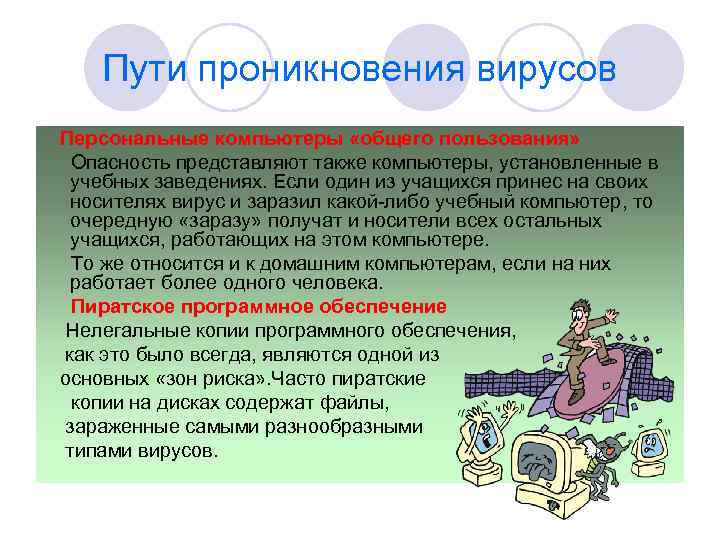 Пути проникновения вирусов

Персональные компьютеры «общего пользования»

Опасность представляют также компьютеры, установленные в учебных заведениях. Если один из учащихся принес на своих носителях вирус и заразил какой-либо учебный компьютер, то очередную «заразу» получат и носители всех остальных учащихся, работающих на этом компьютере.

То же относится и к домашним компьютерам, если на них работает более одного человека.

Пиратское программное обеспечение

Нелегальные копии программного обеспечения, как это было всегда, являются одной из основных «зон риска».Часто пиратские копии на дисках содержат файлы, зараженные самыми разнообразными типами вирусов.